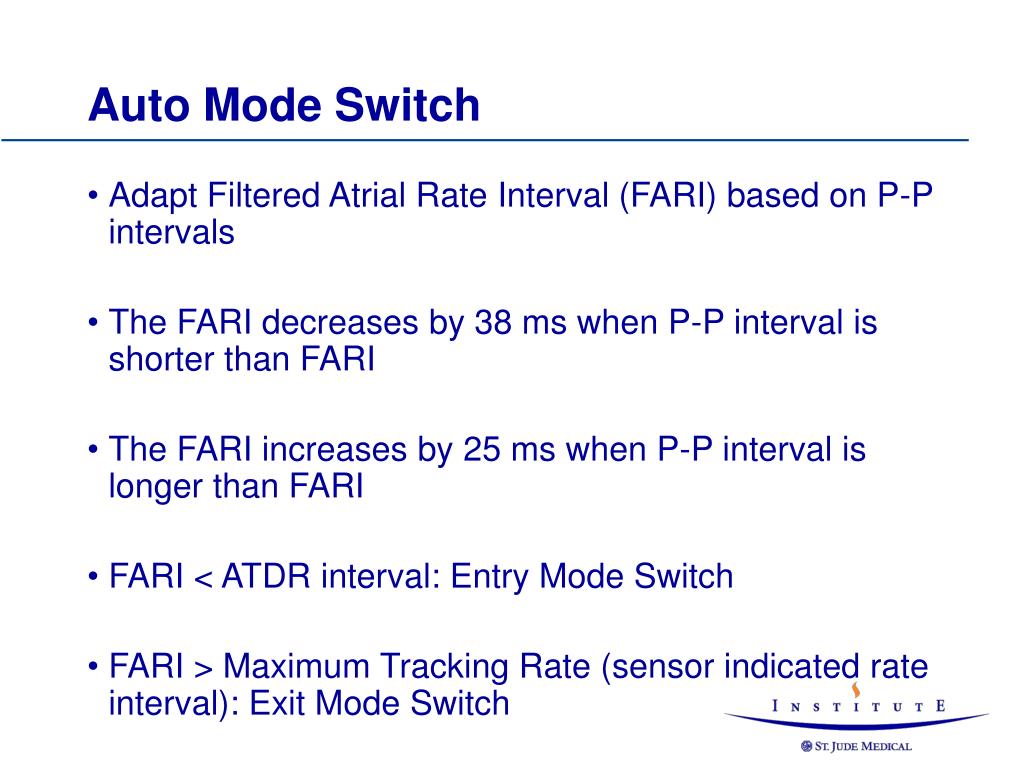 Auto Mode Switch

• Adapt Filtered Atrial Rate Interval (FARI) based on P-P intervals

• The FARI decreases by 38 ms when P-P interval is shorter than FARI

• The FARI increases by 25 ms when P-P interval is longer than FARI

• FARI < ATDR interval: Entry Mode Switch

• FARI > Maximum Tracking Rate (sensor indicated rate interval): Exit Mode Switch

INSTITUTE

ST. JUDE MEDICAL